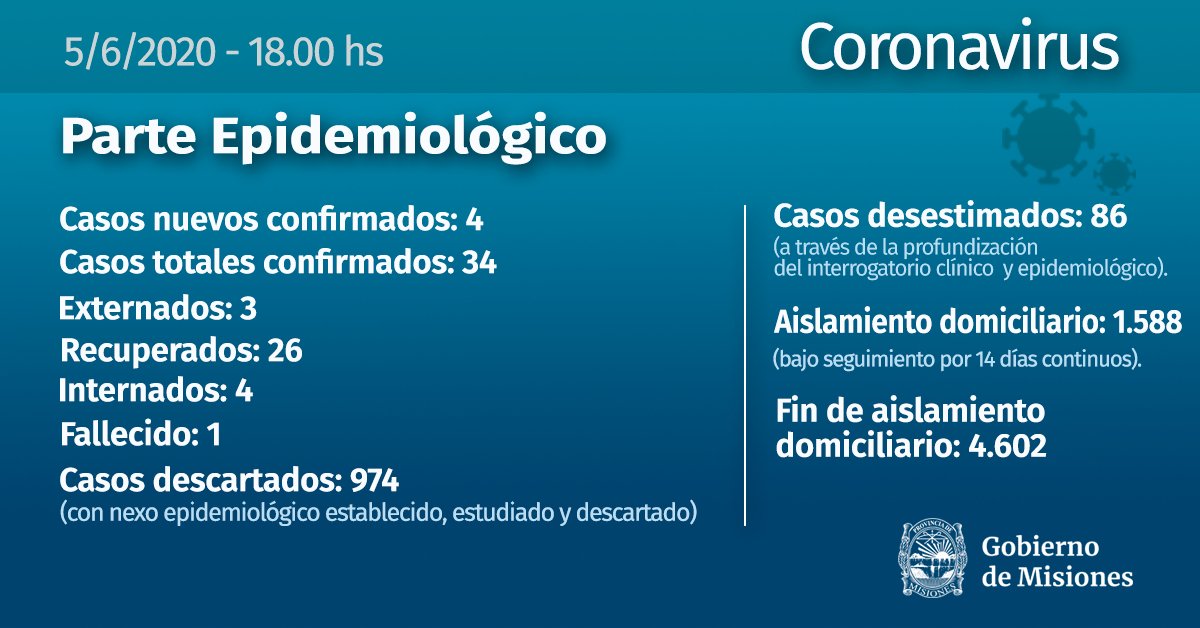 5/6/2020 - 18.00 hs

Coronavirus

Parte Epidemiológico

Casos nuevos confirmados: 4
Casos totales confirmados: 34
Externados: 3
Recuperados: 26
Internados: 4
Fallecido: 1
Casos descartados: 974
(con nexo epidemiológico establecido, estudiado y descartado)

Casos desestimados: 86
(a través de la profundización del interrogatorio clínico y epidemiológico).

Aislamiento domiciliario: 1.588
(bajo seguimiento por 14 días continuos).

Fin de aislamiento domiciliario: 4.602

PROVINCIA DE MISIONES

Gobierno de Misiones